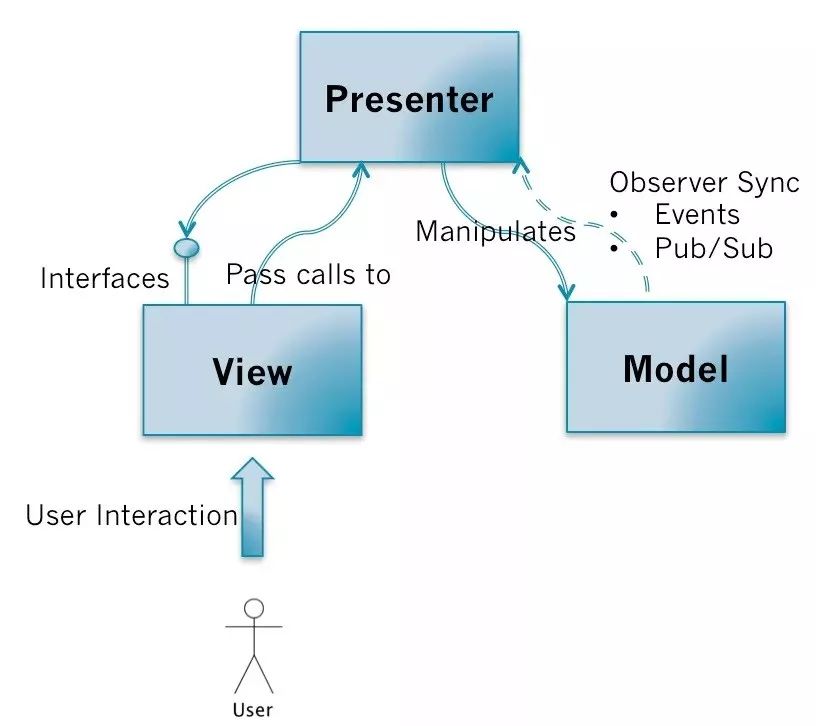 Presenter

Observer Sync
• Events
• Pub/Sub

Manipulates

Interfaces

Pass calls to

View

Model

User Interaction

User